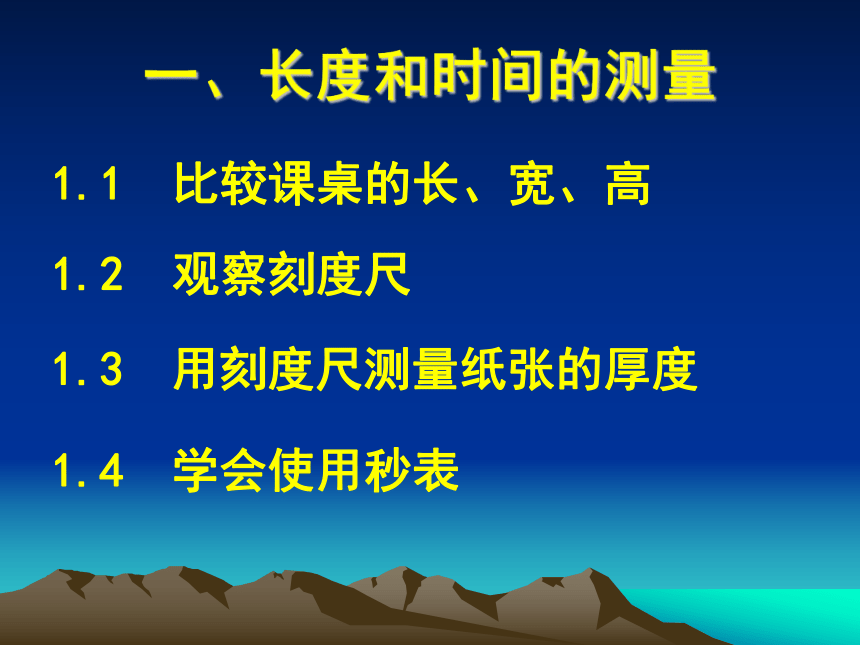 一、长度和时间的测量

1.1　比较课桌的长、宽、高

1.2　观察刻度尺

1.3　用刻度尺测量纸张的厚度

1.4　学会使用秒表